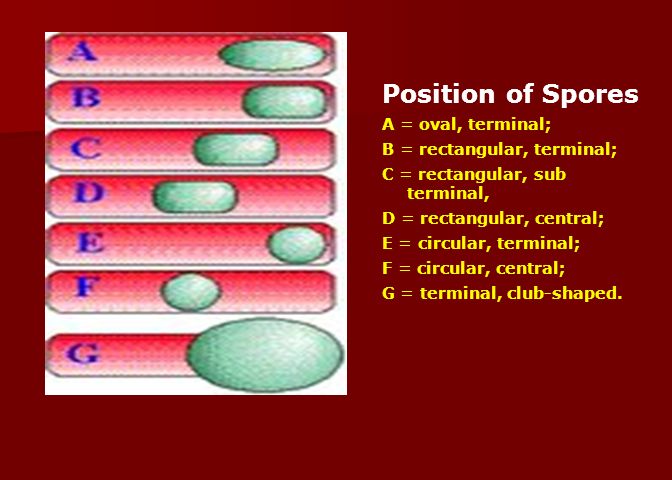 A
B
C
D
E
F
G

Position of Spores

A = oval, terminal;

B = rectangular, terminal;

C = rectangular, sub terminal,

D = rectangular, central;

E = circular, terminal;

F = circular, central;

G = terminal, club-shaped.